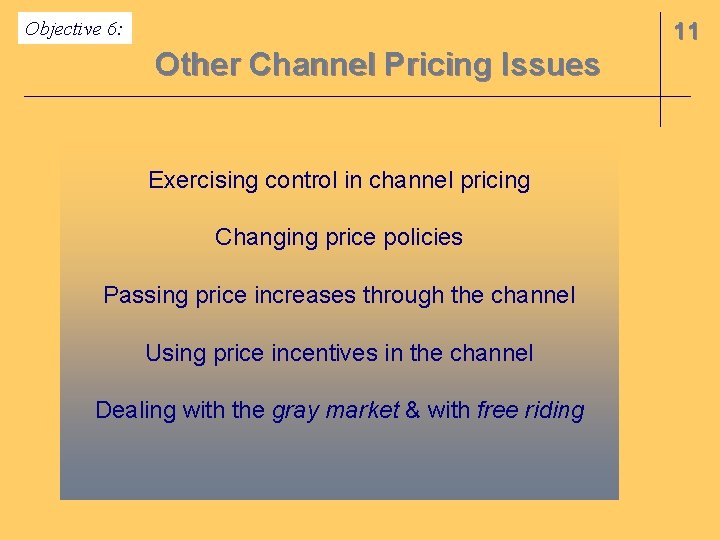 Objective 6:

11

Other Channel Pricing Issues

Exercising control in channel pricing

Changing price policies

Passing price increases through the channel

Using price incentives in the channel

Dealing with the gray market & with free riding